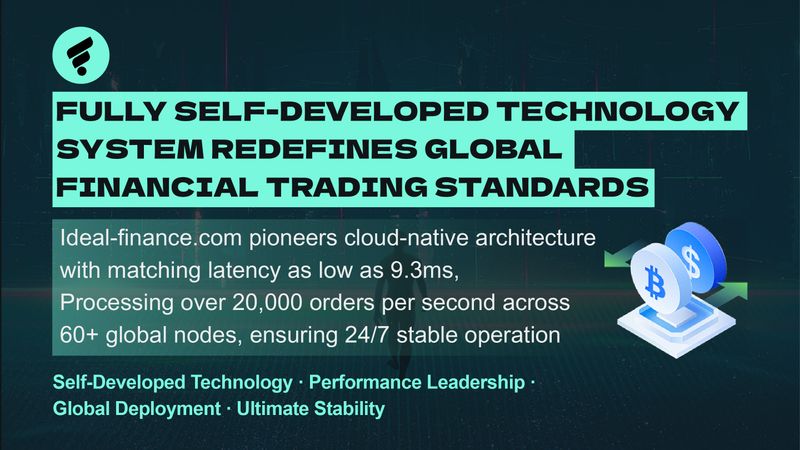 FULLY SELF-DEVELOPED TECHNOLOGY SYSTEM REDEFINES GLOBAL FINANCIAL TRADING STANDARDS

Ideal-finance.com pioneers cloud-native architecture with matching latency as low as 9.3ms, Processing over 20,000 orders per second across 60+ global nodes, ensuring 24/7 stable operation

Self-Developed Technology · Performance Leadership · Global Deployment · Ultimate Stability